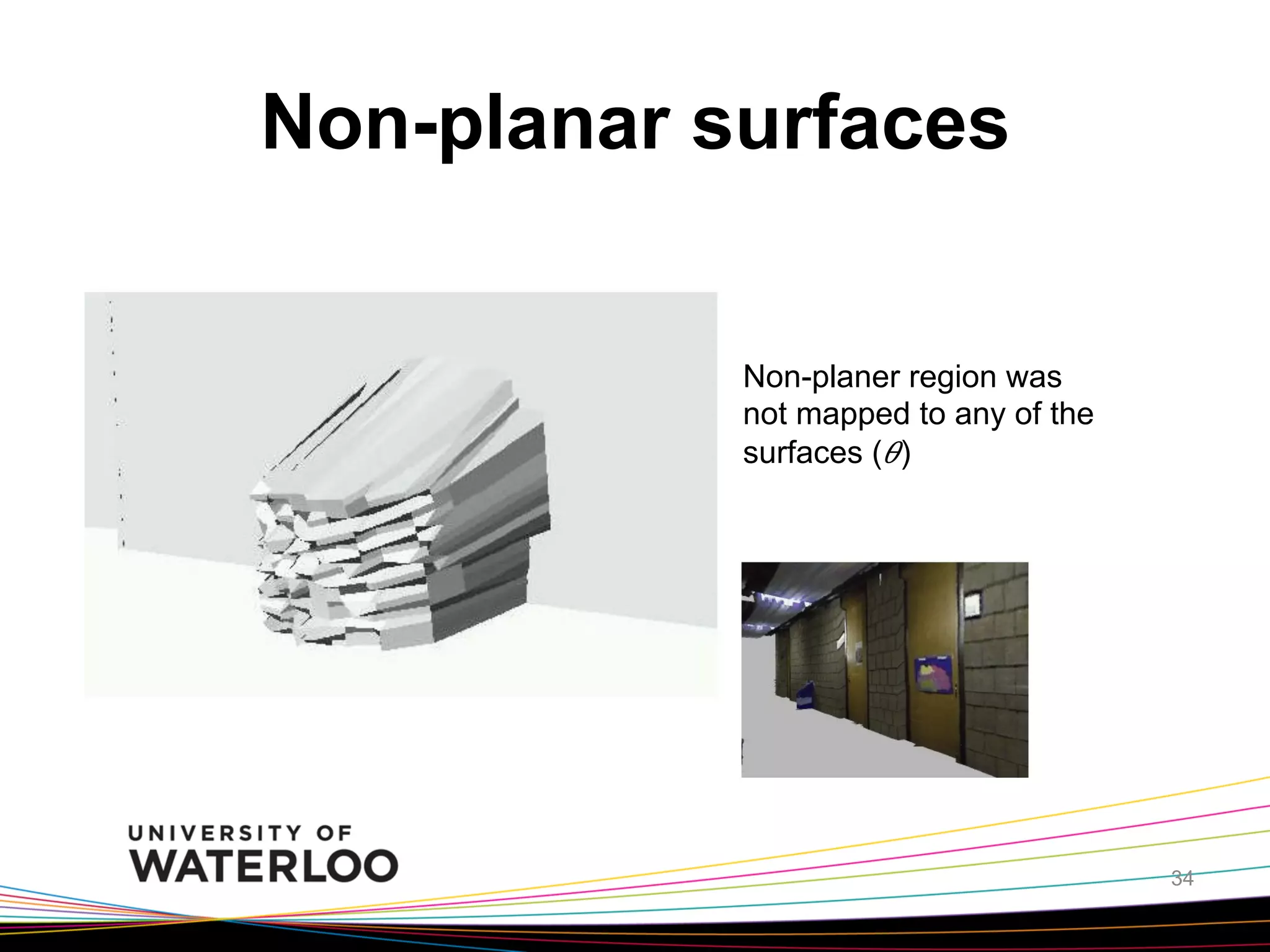 Non-planar surfaces

Non-planer region was not mapped to any of the surfaces ($\theta$)

UNIVERSITY OF WATERLOO

34